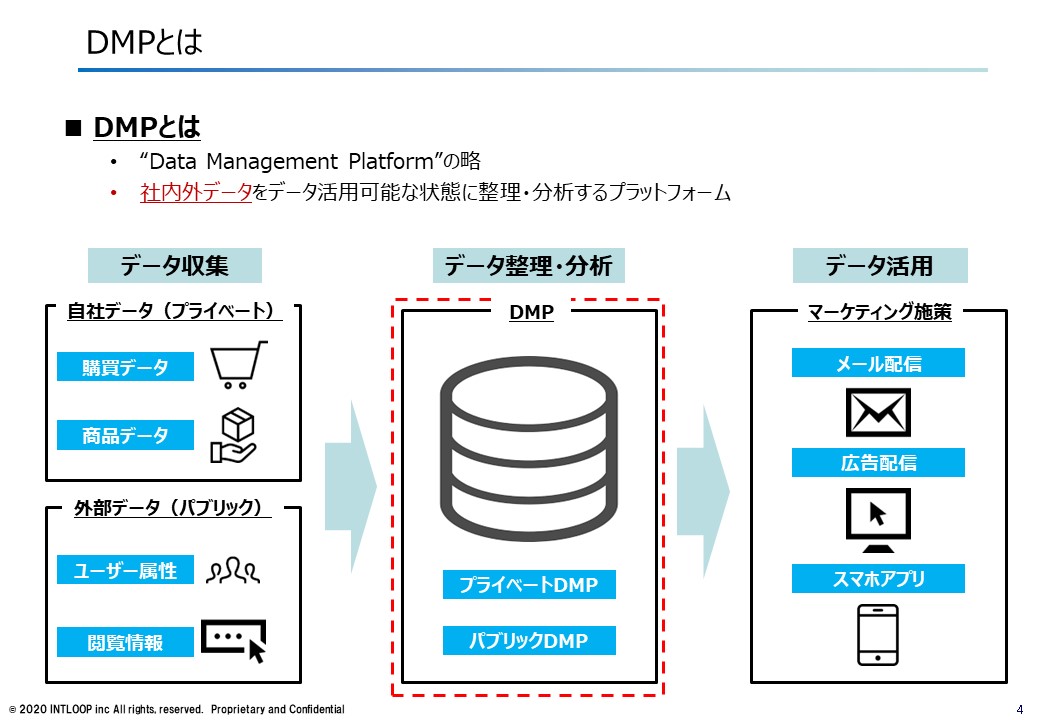 DMPとは

■ DMPとは

• "Data Management Platform"の略
• 社内外データをデータ活用可能な状態に整理・分析するプラットフォーム

データ収集

自社データ（プライベート）

購買データ

商品データ

外部データ（パブリック）

ユーザー属性

閲覧情報

データ整理・分析

DMP

プライベートDMP

パブリックDMP

データ活用

マーケティング施策

メール配信

広告配信

スマホアプリ

© 2020 INTLOOP inc All rights, reserved. Proprietary and Confidential

4